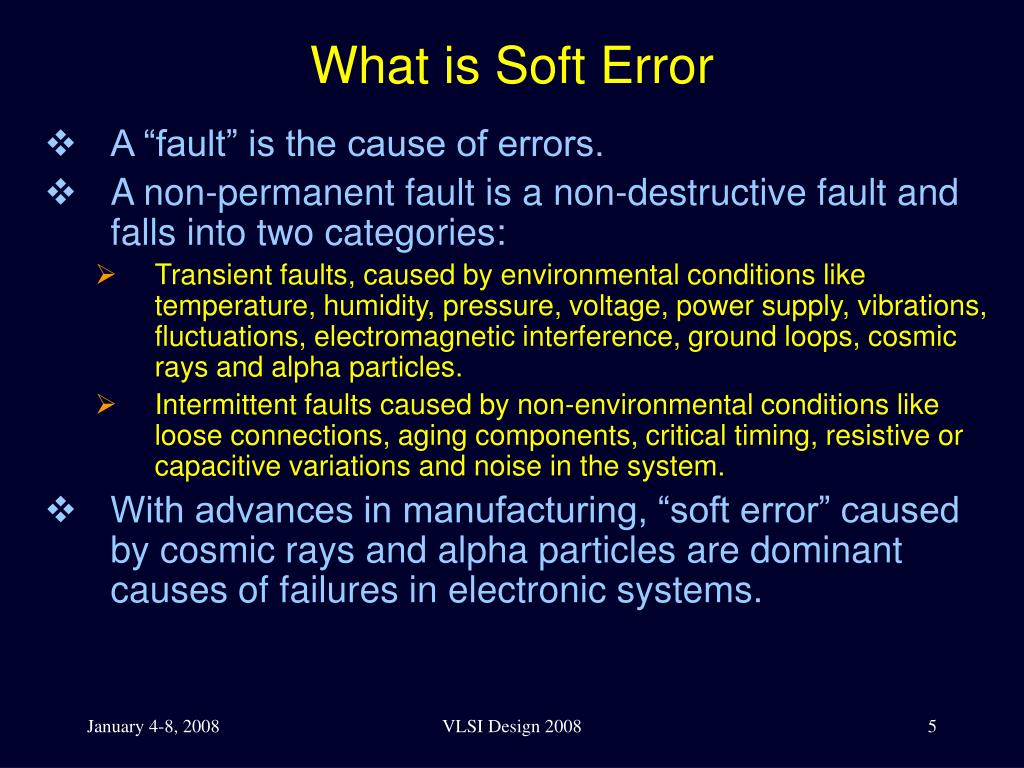 What is Soft Error

❖ A “fault” is the cause of errors.

❖ A non-permanent fault is a non-destructive fault and falls into two categories:

➢ Transient faults, caused by environmental conditions like temperature, humidity, pressure, voltage, power supply, vibrations, fluctuations, electromagnetic interference, ground loops, cosmic rays and alpha particles.

➢ Intermittent faults caused by non-environmental conditions like loose connections, aging components, critical timing, resistive or capacitive variations and noise in the system.

❖ With advances in manufacturing, “soft error” caused by cosmic rays and alpha particles are dominant causes of failures in electronic systems.

January 4-8, 2008

VLSI Design 2008

5